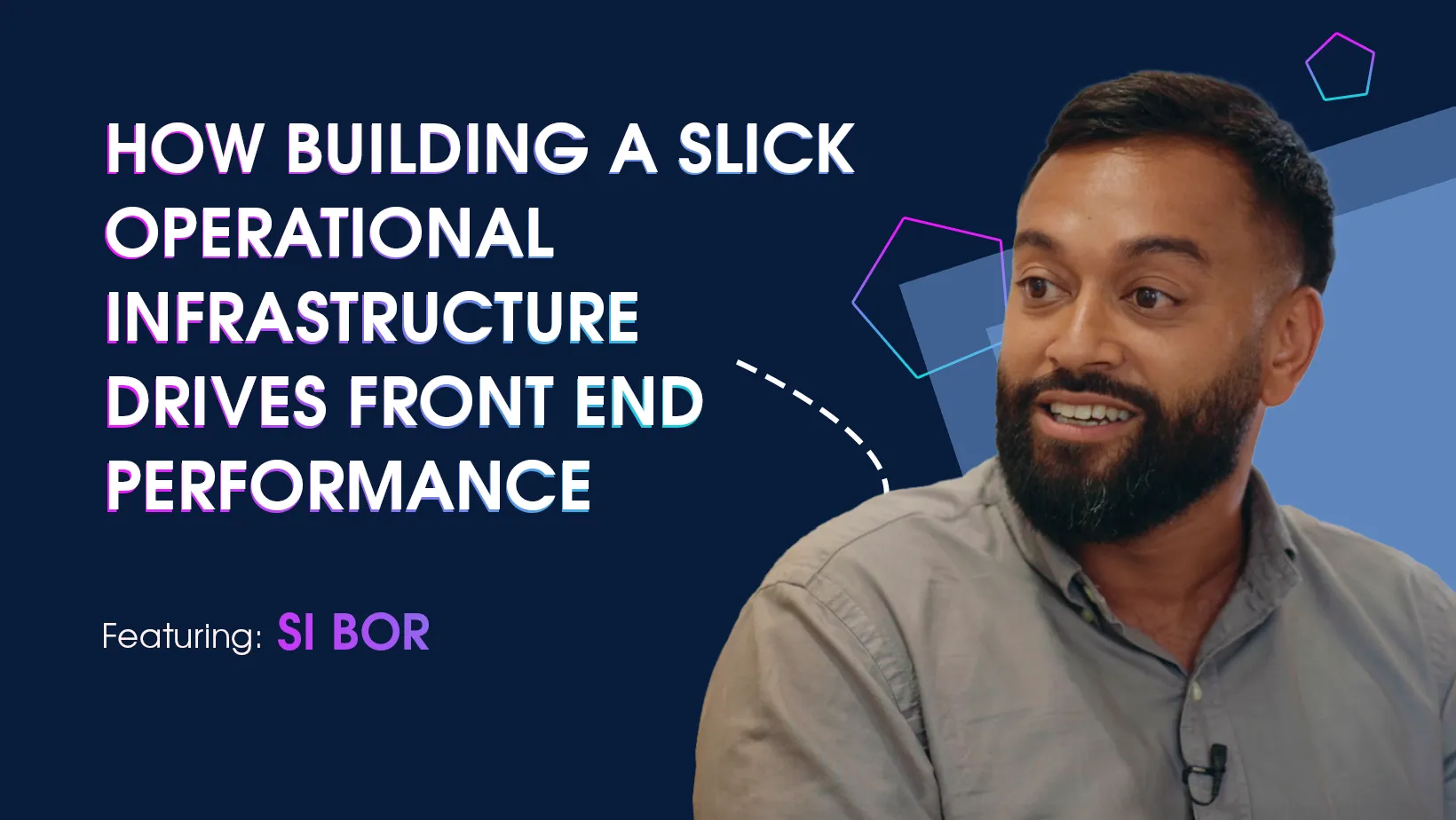 HOW BUILDING A SLICK OPERATIONAL INFRASTRUCTURE DRIVES FRONT END PERFORMANCE

Featuring: SI BOR